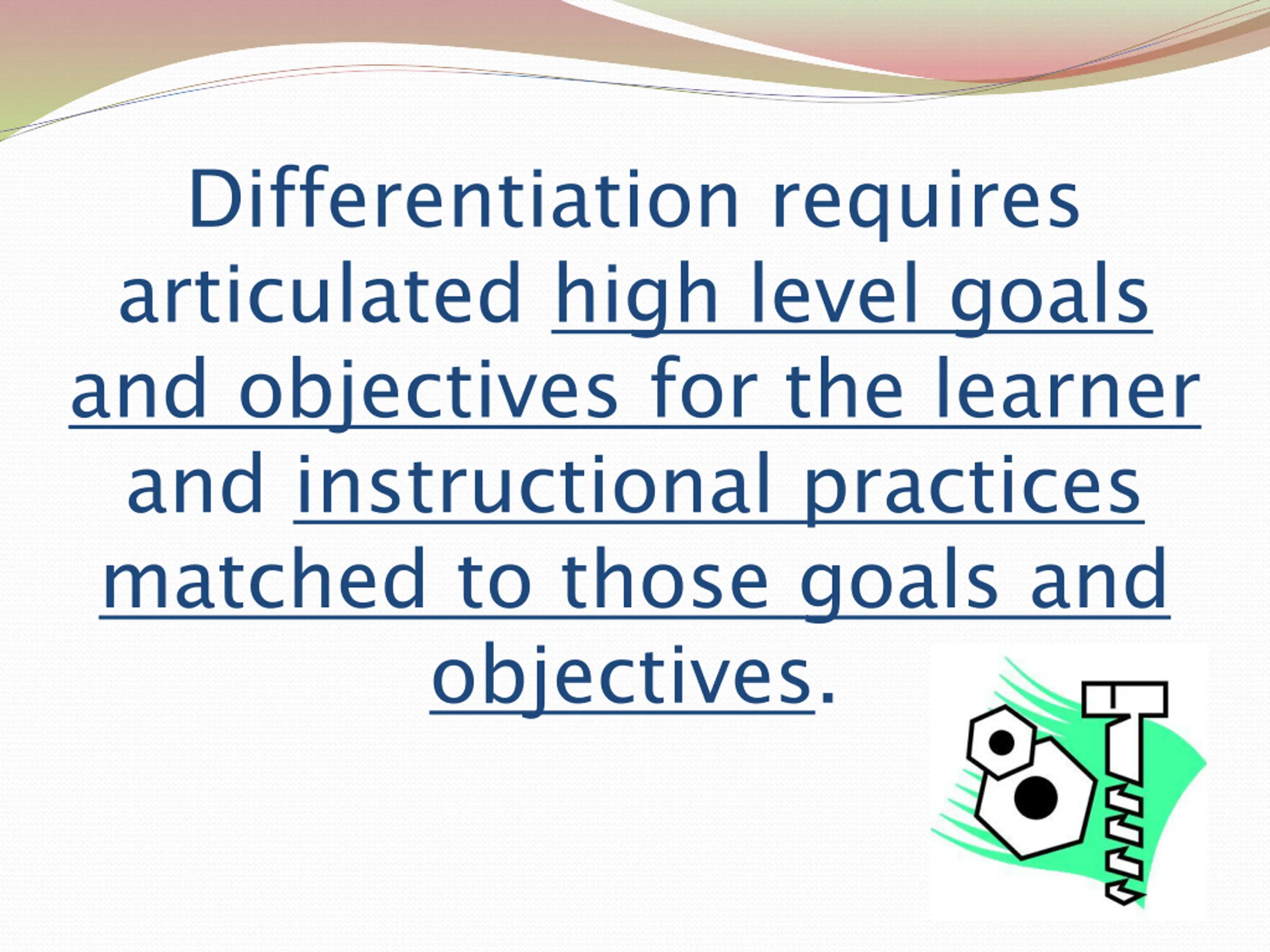 Differentiation requires articulated high level goals and objectives for the learner and instructional practices matched to those goals and objectives.